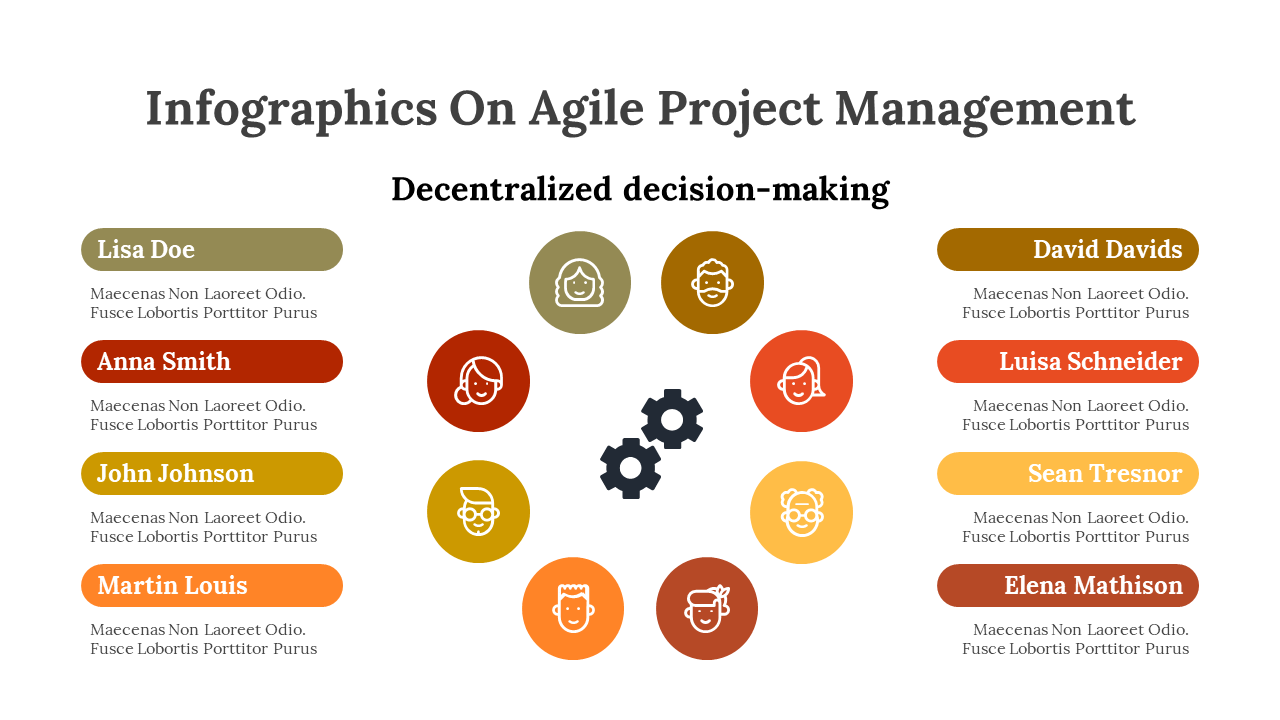 Infographics On Agile Project Management

Decentralized decision-making

Lisa Doe

Maecenas Non Laoreet Odio. Fusce Lobortis Porttitor Purus

Anna Smith

Maecenas Non Laoreet Odio. Fusce Lobortis Porttitor Purus

John Johnson

Maecenas Non Laoreet Odio. Fusce Lobortis Porttitor Purus

Martin Louis

Maecenas Non Laoreet Odio. Fusce Lobortis Porttitor Purus

David Davids

Maecenas Non Laoreet Odio. Fusce Lobortis Porttitor Purus

Luisa Schneider

Maecenas Non Laoreet Odio. Fusce Lobortis Porttitor Purus

Sean Tresnor

Maecenas Non Laoreet Odio. Fusce Lobortis Porttitor Purus

Elena Mathison

Maecenas Non Laoreet Odio. Fusce Lobortis Porttitor Purus